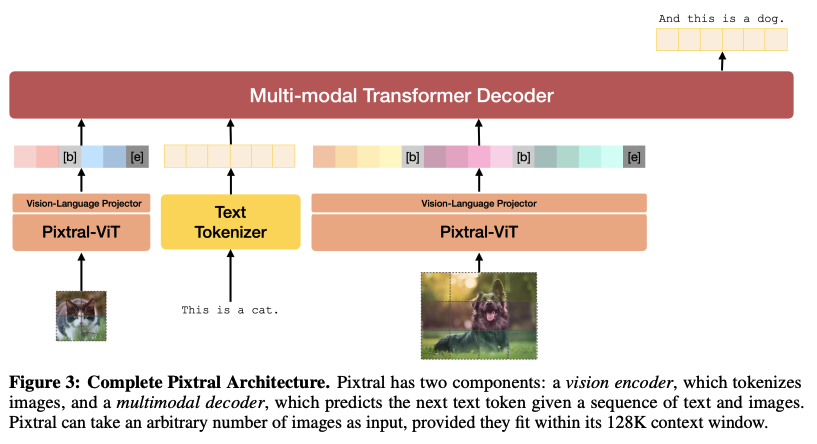 And this is a dog.

Multi-modal Transformer Decoder

[b] [e]

[b] [b] [e]

Vision-Language Projector

Pixtral-ViT

Text Tokenizer

Vision-Language Projector

Pixtral-ViT

This is a cat.

**Figure 3: Complete Pixtral Architecture.** Pixtral has two components: a *vision encoder*, which tokenizes images, and a *multimodal decoder*, which predicts the next text token given a sequence of text and images. Pixtral can take an arbitrary number of images as input, provided they fit within its 128K context window.